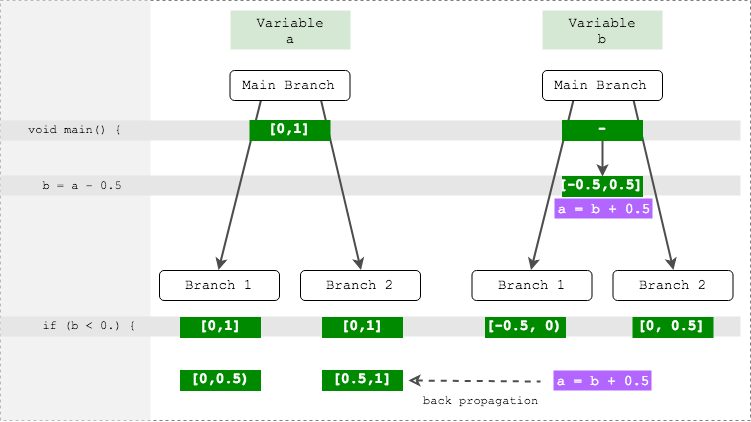 Variable
a

Variable
b

Main Branch

Main Branch

void main() {

[0,1]

-

b = a - 0.5

[-0.5,0.5]

a = b + 0.5

Branch 1

Branch 2

Branch 1

Branch 2

if (b < 0.) {

[0,1]

[0,1]

[-0.5, 0)

[0, 0.5]

[0,0.5)

[0.5,1]

a = b + 0.5

back propagation